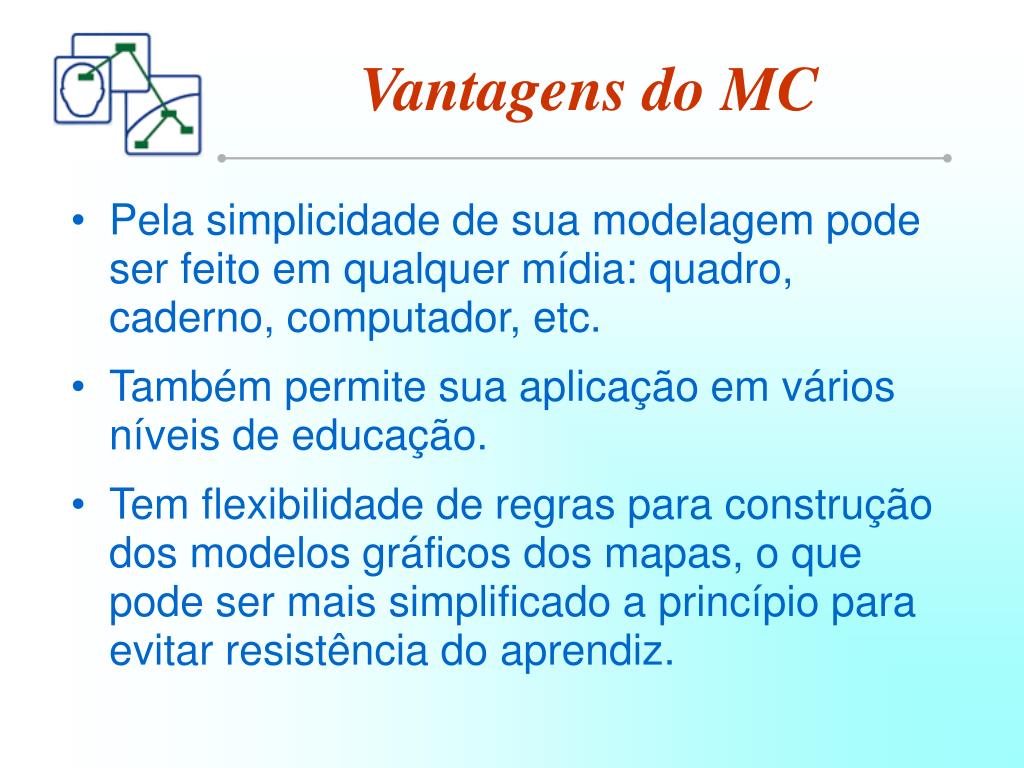 Vantagens do MC

• Pela simplicidade de sua modelagem pode ser feito em qualquer mídia: quadro, caderno, computador, etc.

• Também permite sua aplicação em vários níveis de educação.

• Tem flexibilidade de regras para construção dos modelos gráficos dos mapas, o que pode ser mais simplificado a princípio para evitar resistência do aprendiz.